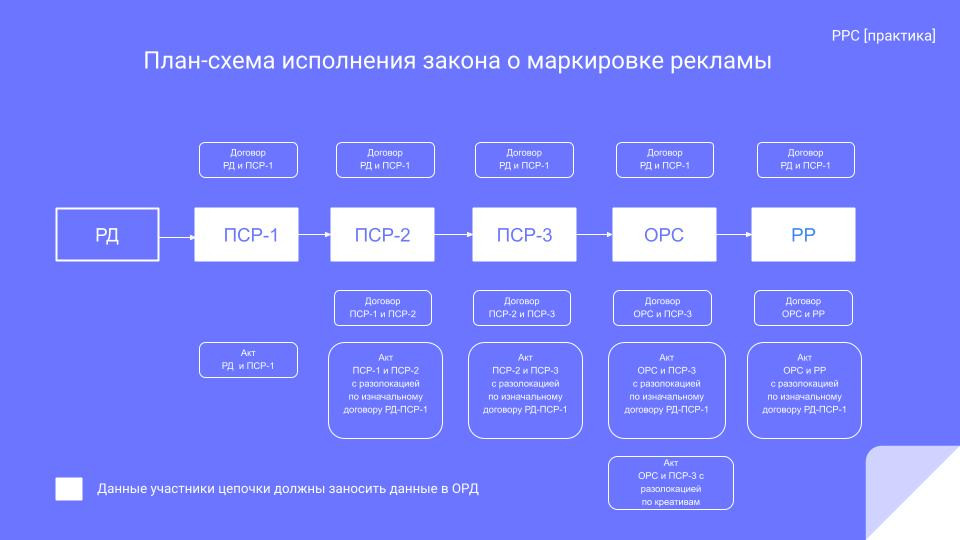 PPC [практика]

План-схема исполнения закона о маркировке рекламы

Договор РД и ПСР-1

Договор РД и ПСР-1

Договор РД и ПСР-1

Договор РД и ПСР-1

Договор РД и ПСР-1

РД

ПСР-1

ПСР-2

ПСР-3

ОРС

РР

Договор ПСР-1 и ПСР-2

Договор ПСР-2 и ПСР-3

Договор ОРС и ПСР-3

Договор ОРС и РР

Акт РД и ПСР-1

Акт ПСР-1 и ПСР-2 с разолокацией по изначальному договору РД-ПСР-1

Акт ПСР-2 и ПСР-3 с разолокацией по изначальному договору РД-ПСР-1

Акт ОРС и ПСР-3 с разолокацией по изначальному договору РД-ПСР-1

Акт ОРС и РР с разолокацией по изначальному договору РД-ПСР-1

Акт ОРС и ПСР-3 с разолокацией по креативам

Данные участники цепочки должны заносить данные в ОРД